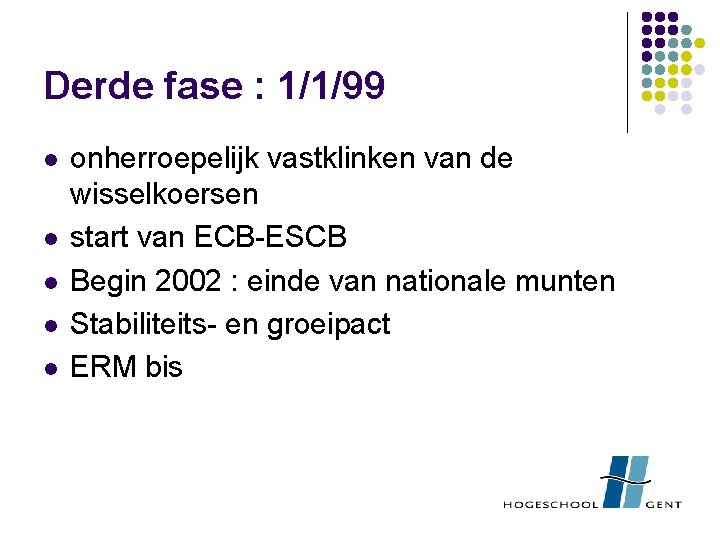 Derde fase : 1/1/99

- onherroepelijk vastklinken van de wisselkoersen
- start van ECB-ESCB
- Begin 2002 : einde van nationale munten
- Stabiliteits- en groeipact
- ERM bis

HOGESCHOOL GENT